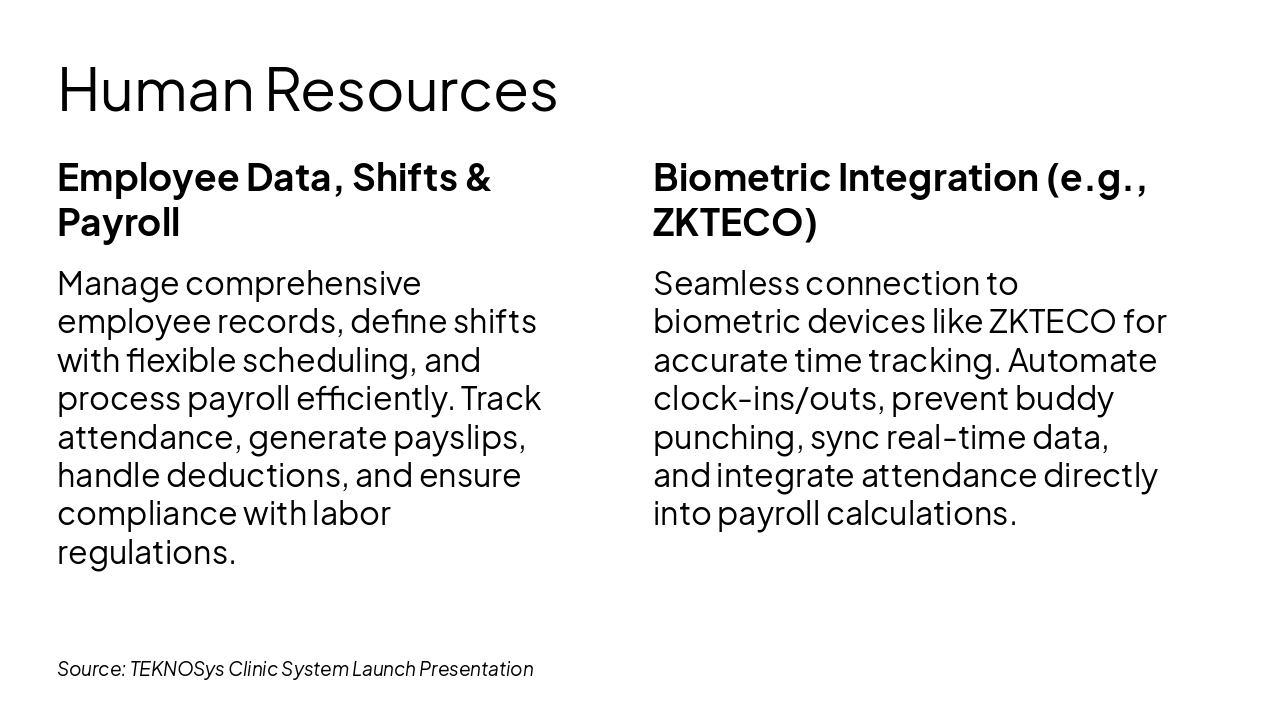 Human Resources

Employee Data, Shifts & Payroll

Manage comprehensive employee records, define shifts with flexible scheduling, and process payroll efficiently. Track attendance, generate payslips, handle deductions, and ensure compliance with labor regulations.

Biometric Integration (e.g., ZKTECO)

Seamless connection to biometric devices like ZKTECO for accurate time tracking. Automate clock-ins/outs, prevent buddy punching, sync real-time data, and integrate attendance directly into payroll calculations.

Source: TEKNOSys Clinic System Launch Presentation